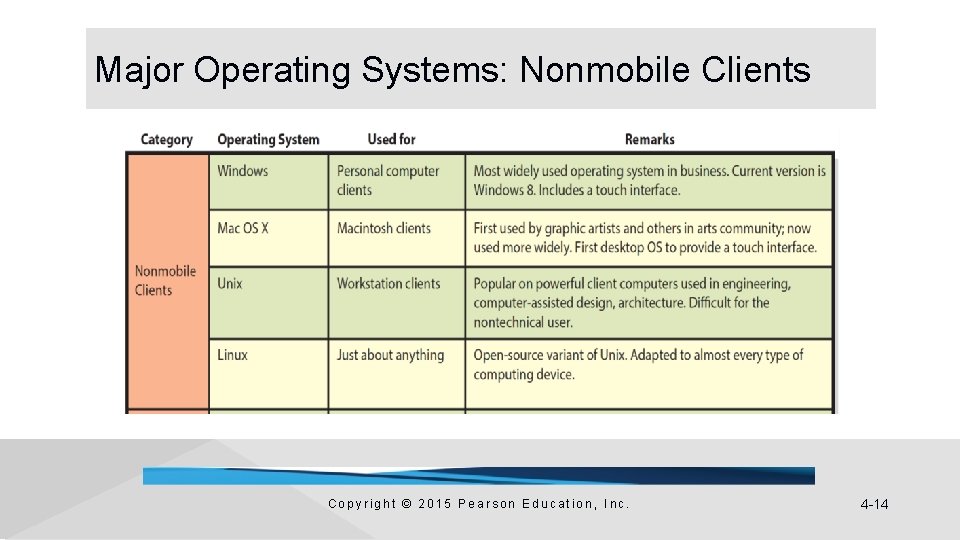 Major Operating Systems: Nonmobile Clients

| Category | Operating System | Used for | Remarks |
|---|---|---|---|
| Nonmobile Clients | Windows | Personal computer clients | Most widely used operating system in business. Current version is Windows 8. Includes a touch interface. |
| | Mac OS X | Macintosh clients | First used by graphic artists and others in arts community; now used more widely. First desktop OS to provide a touch interface. |
| | Unix | Workstation clients | Popular on powerful client computers used in engineering, computer-assisted design, architecture. Difficult for the nontechnical user. |
| | Linux | Just about anything | Open-source variant of Unix. Adapted to almost every type of computing device. |

Copyright © 2015 Pearson Education, Inc.

4-14